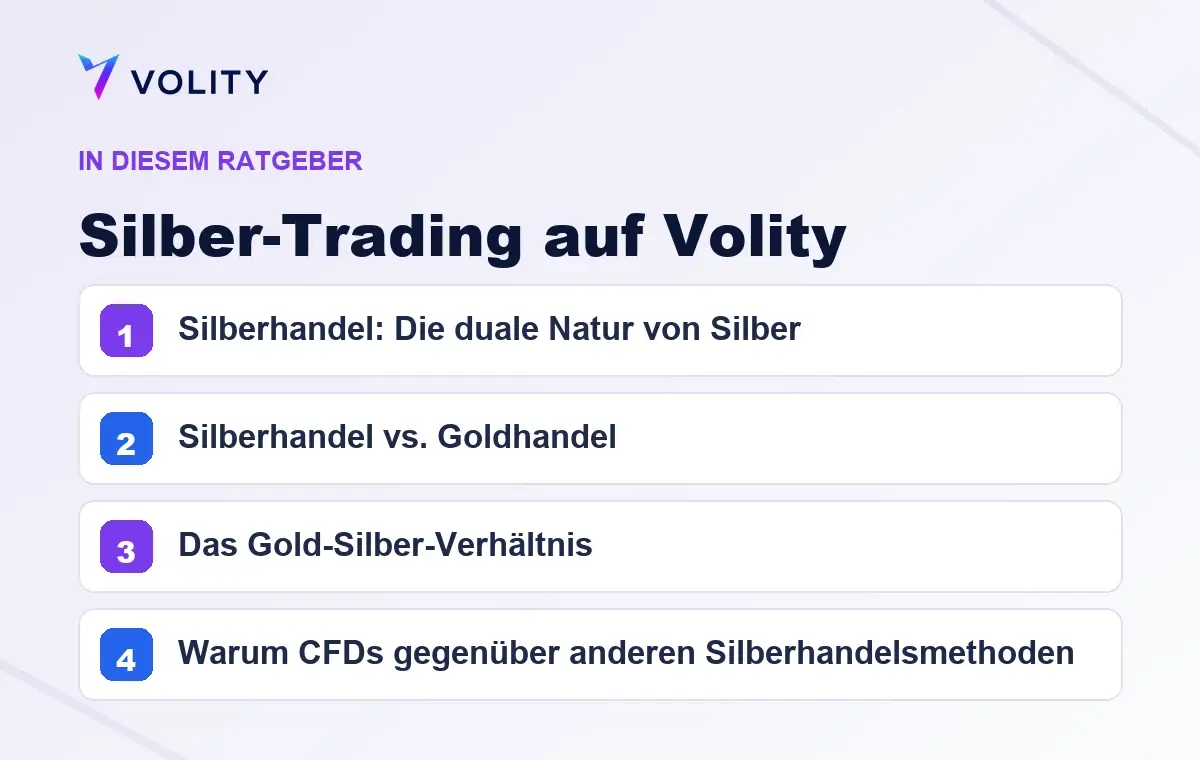 VOLITY

IN DIESEM RATGEBER

Silber-Trading auf Volity

1 Silberhandel: Die duale Natur von Silber

2 Silberhandel vs. Goldhandel

3 Das Gold-Silber-Verhältnis

4 Warum CFDs gegenüber anderen Silberhandelsmethoden